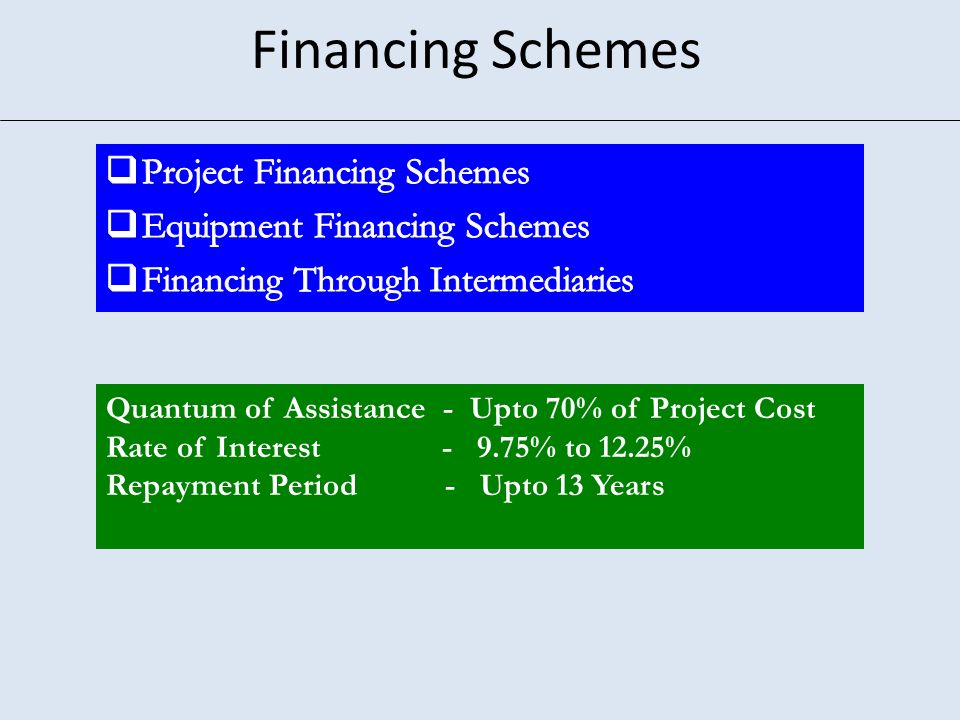 Financing Schemes

❑ Project Financing Schemes
❑ Equipment Financing Schemes
❑ Financing Through Intermediaries

Quantum of Assistance - Upto 70% of Project Cost
Rate of Interest - 9.75% to 12.25%
Repayment Period - Upto 13 Years